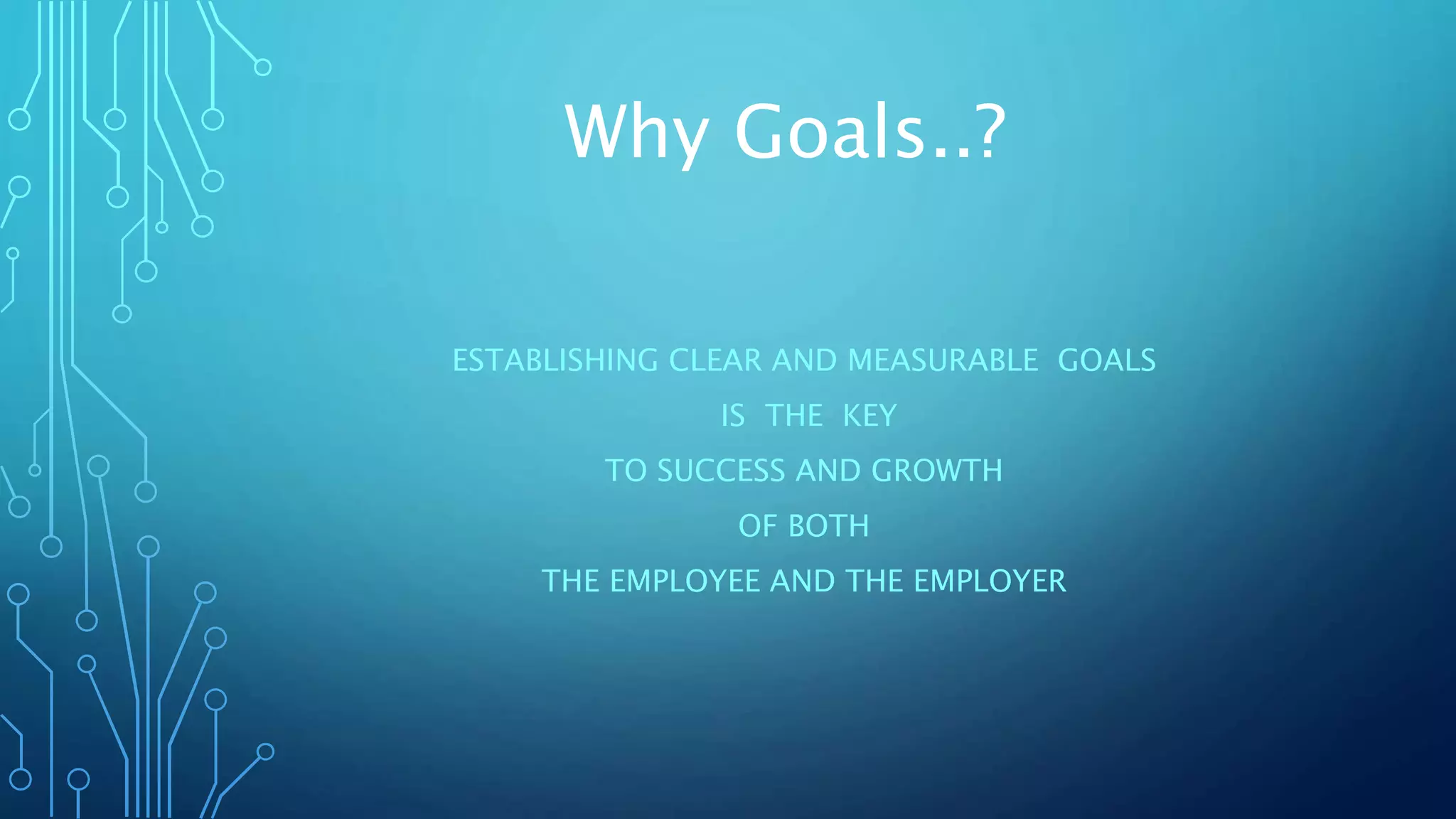 Why Goals..?

ESTABLISHING CLEAR AND MEASURABLE GOALS
IS THE KEY
TO SUCCESS AND GROWTH
OF BOTH
THE EMPLOYEE AND THE EMPLOYER